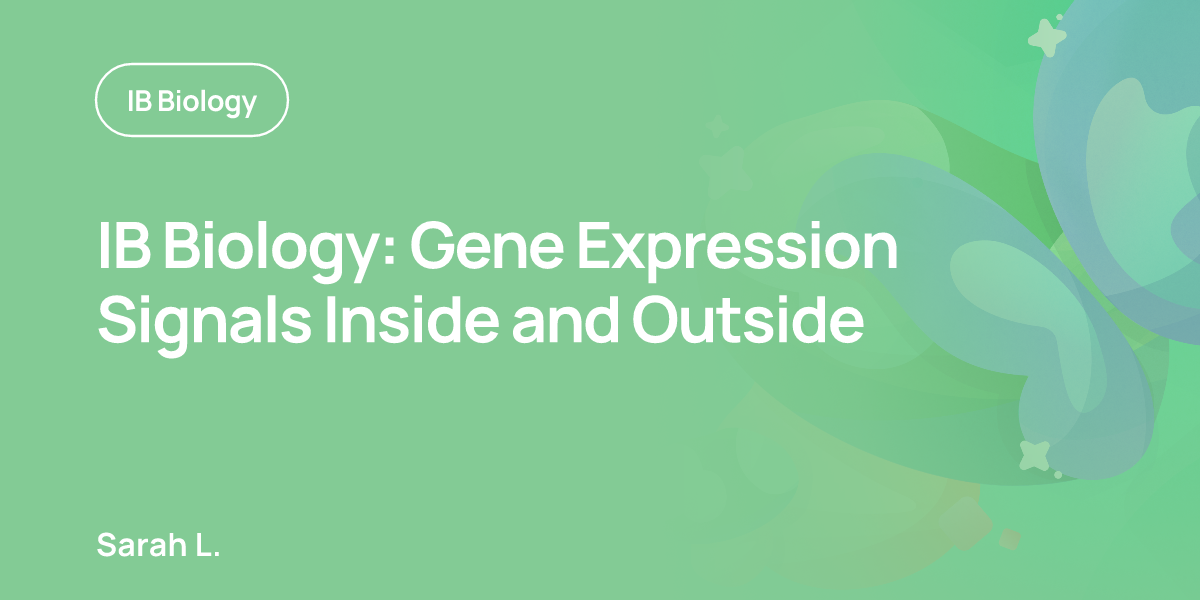 IB Biology

IB Biology: Gene Expression Signals Inside and Outside

Sarah L.